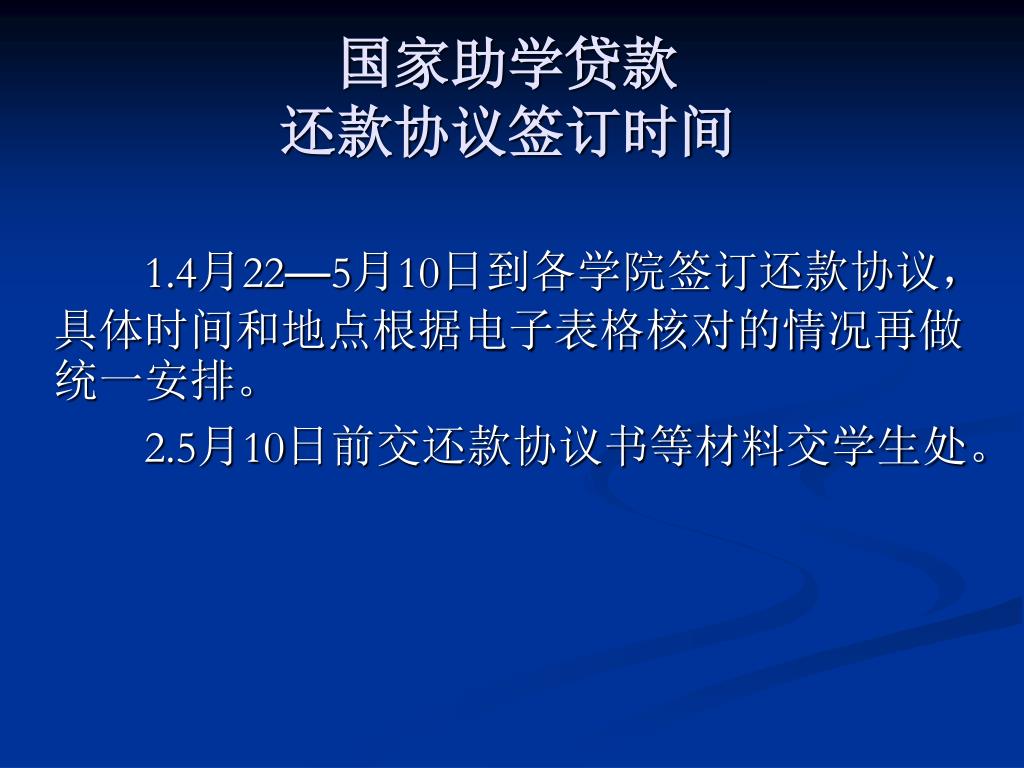 国家助学贷款
还款协议签订时间

1.4月22—5月10日到各学院签订还款协议，具体时间和地点根据电子表格核对的情况再做统一安排。

2.5月10日前交还款协议书等材料交学生处。